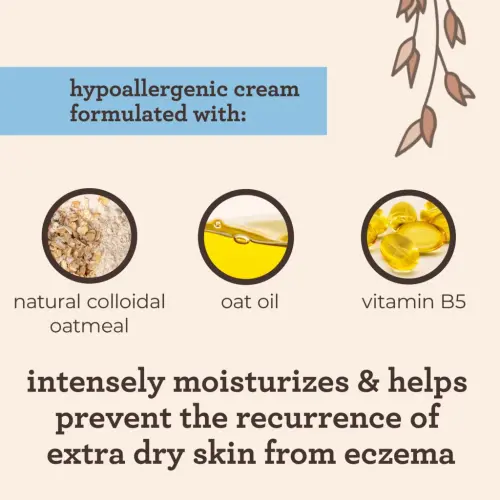 hypoallergenic cream formulated with:

natural colloidal oatmeal

oat oil

vitamin B5

intensely moisturizes & helps prevent the recurrence of extra dry skin from eczema